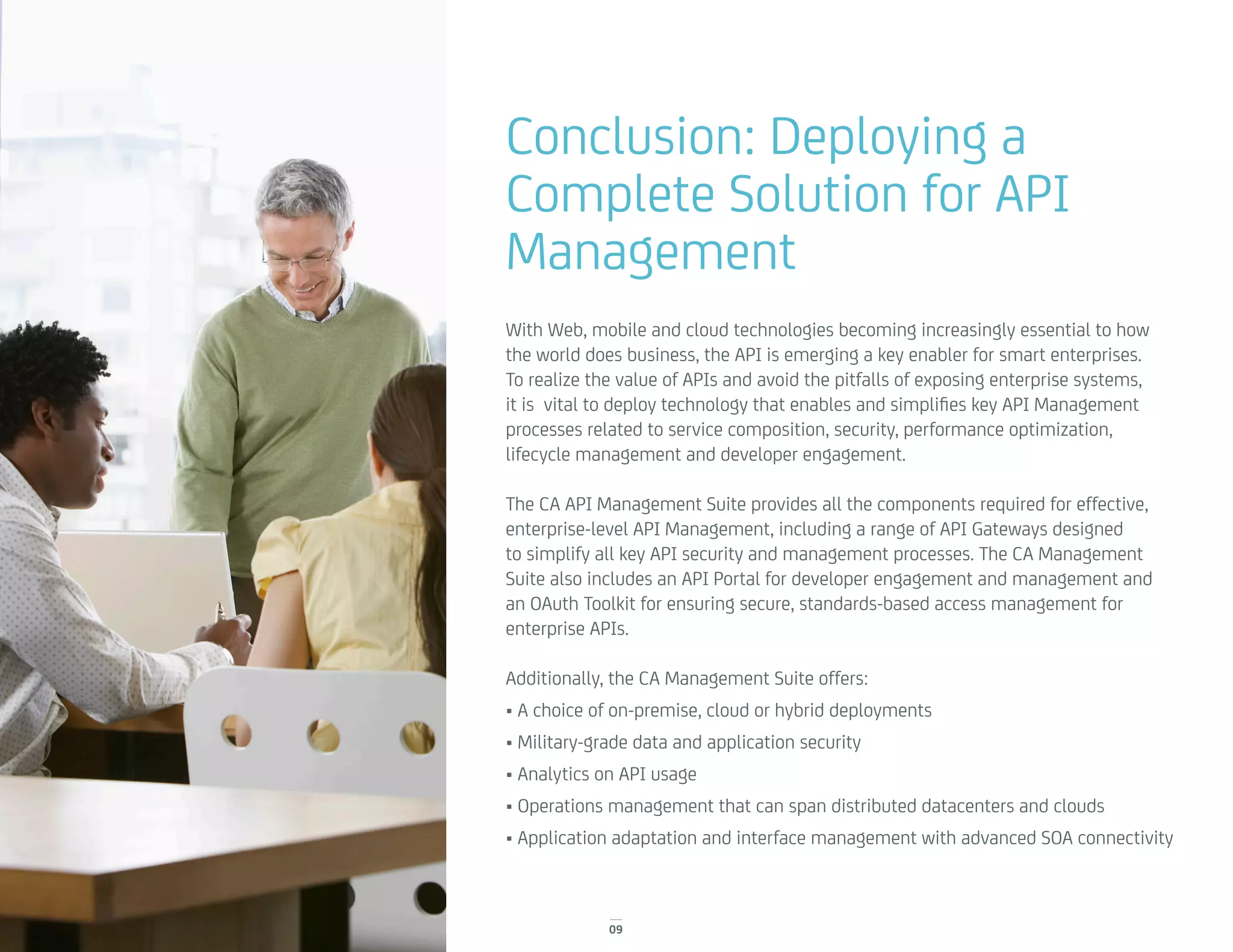 Conclusion: Deploying a Complete Solution for API Management

With Web, mobile and cloud technologies becoming increasingly essential to how the world does business, the API is emerging a key enabler for smart enterprises. To realize the value of APIs and avoid the pitfalls of exposing enterprise systems, it is vital to deploy technology that enables and simplifies key API Management processes related to service composition, security, performance optimization, lifecycle management and developer engagement.

The CA API Management Suite provides all the components required for effective, enterprise-level API Management, including a range of API Gateways designed to simplify all key API security and management processes. The CA Management Suite also includes an API Portal for developer engagement and management and an OAuth Toolkit for ensuring secure, standards-based access management for enterprise APIs.

Additionally, the CA Management Suite offers:

▪ A choice of on-premise, cloud or hybrid deployments
▪ Military-grade data and application security
▪ Analytics on API usage
▪ Operations management that can span distributed datacenters and clouds
▪ Application adaptation and interface management with advanced SOA connectivity

09